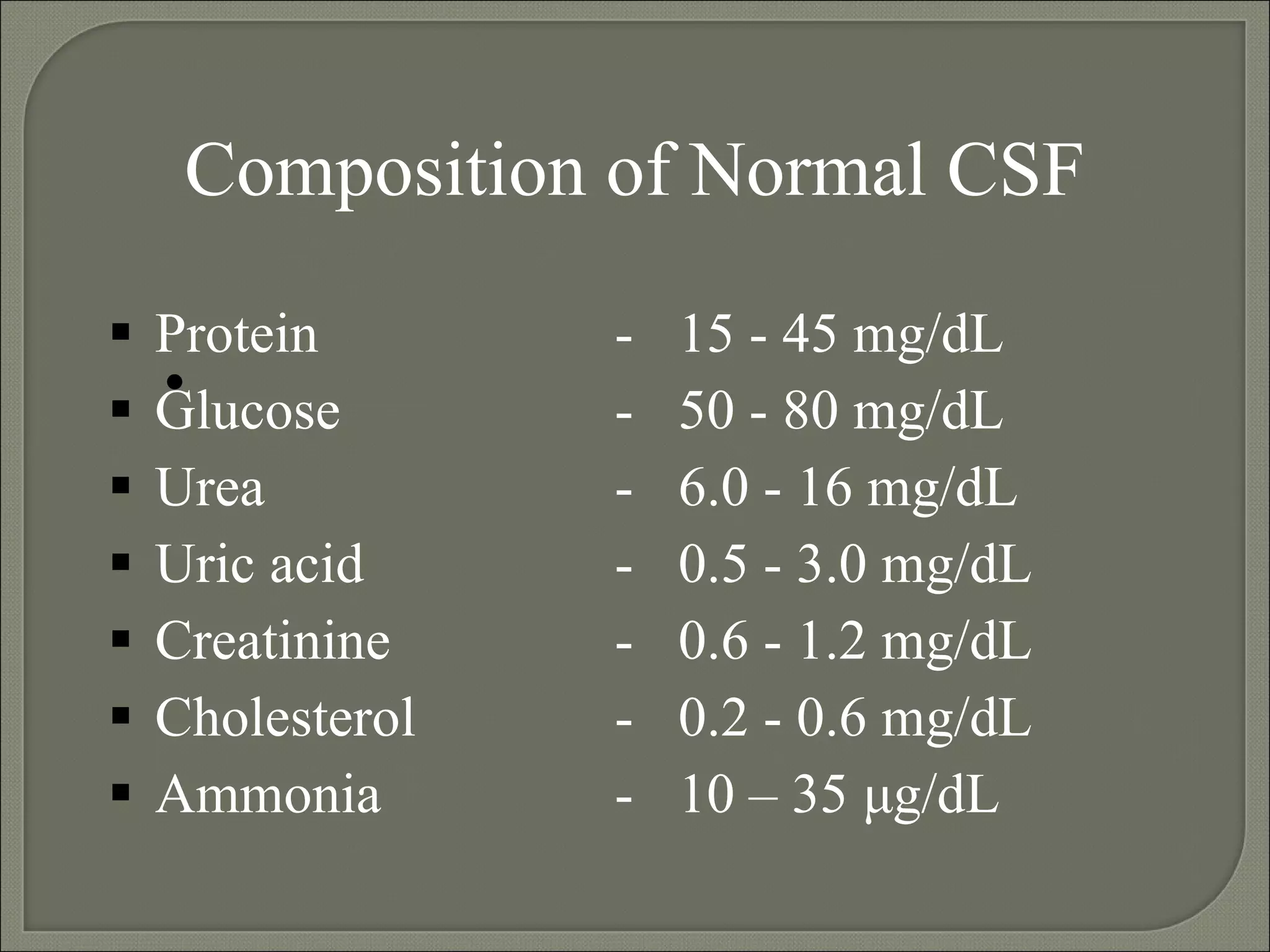 Composition of Normal CSF

▪ Protein - 15 - 45 mg/dL
▪ Glucose - 50 - 80 mg/dL
▪ Urea - 6.0 - 16 mg/dL
▪ Uric acid - 0.5 - 3.0 mg/dL
▪ Creatinine - 0.6 - 1.2 mg/dL
▪ Cholesterol - 0.2 - 0.6 mg/dL
▪ Ammonia - 10 – 35 µg/dL